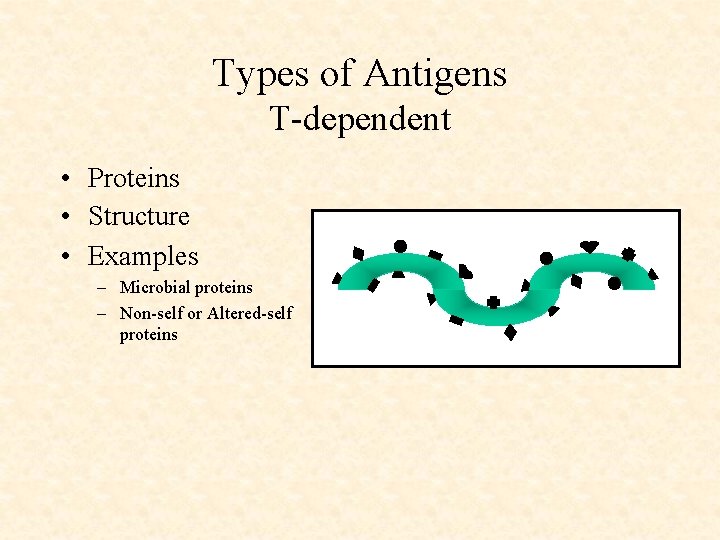 Types of Antigens
T-dependent

• Proteins
• Structure
• Examples
– Microbial proteins
– Non-self or Altered-self proteins